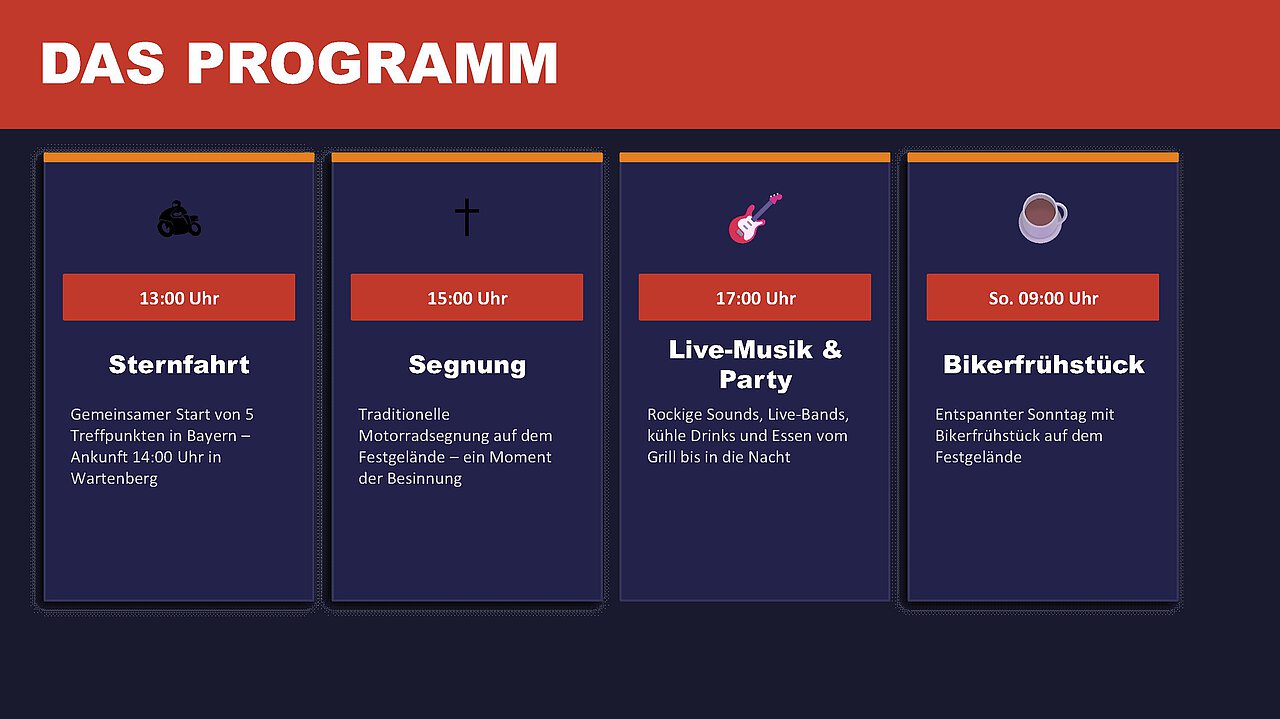 DAS PROGRAMM

13:00 Uhr

Sternfahrt

Gemeinsamer Start von 5 Treffpunkten in Bayern – Ankunft 14:00 Uhr in Wartenberg

15:00 Uhr

Segnung

Traditionelle Motorradsegnung auf dem Festgelände – ein Moment der Besinnung

17:00 Uhr

Live-Musik & Party

Rockige Sounds, Live-Bands, kühle Drinks und Essen vom Grill bis in die Nacht

So. 09:00 Uhr

Bikerfrühstück

Entspannter Sonntag mit Bikerfrühstück auf dem Festgelände